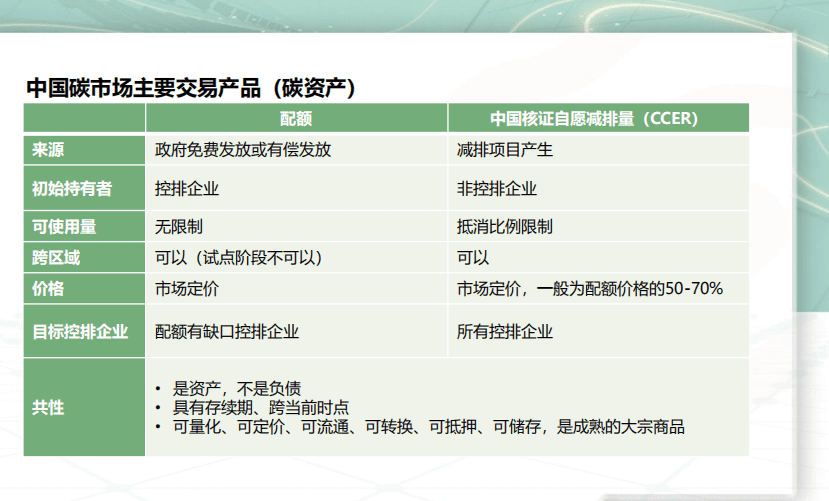 中国碳市场主要交易产品（碳资产）

| | 配额 | 中国核证自愿减排量（CCER） |
|---|---|---|
| 来源 | 政府免费发放或有偿发放 | 减排项目产生 |
| 初始持有者 | 控排企业 | 非控排企业 |
| 可使用量 | 无限制 | 抵消比例限制 |
| 跨区域 | 可以（试点阶段不可以） | 可以 |
| 价格 | 市场定价 | 市场定价，一般为配额价格的50-70% |
| 目标控排企业 | 配额有缺口控排企业 | 所有控排企业 |
| 共性 | • 是资产，不是负债 • 具有存续期、跨当前时点 • 可量化、可定价、可流通、可转换、可抵押、可储存，是成熟的大宗商品 | |